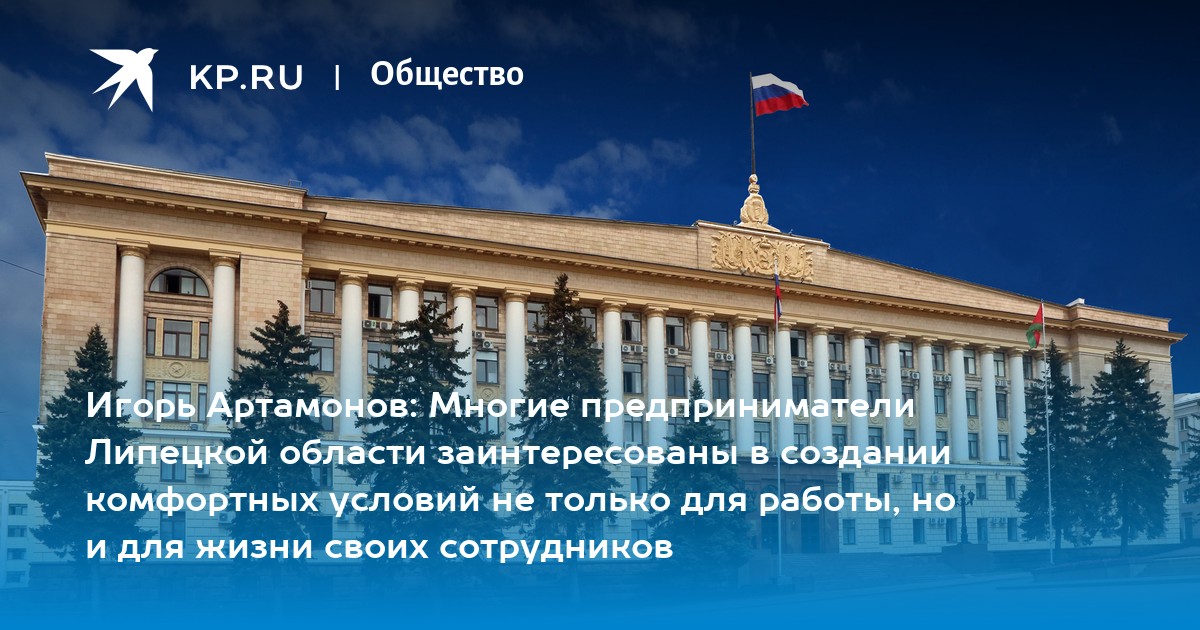 KP.RU | Общество

Игорь Артамонов: Многие предприниматели Липецкой области заинтересованы в создании комфортных условий не только для работы, но и для жизни своих сотрудников